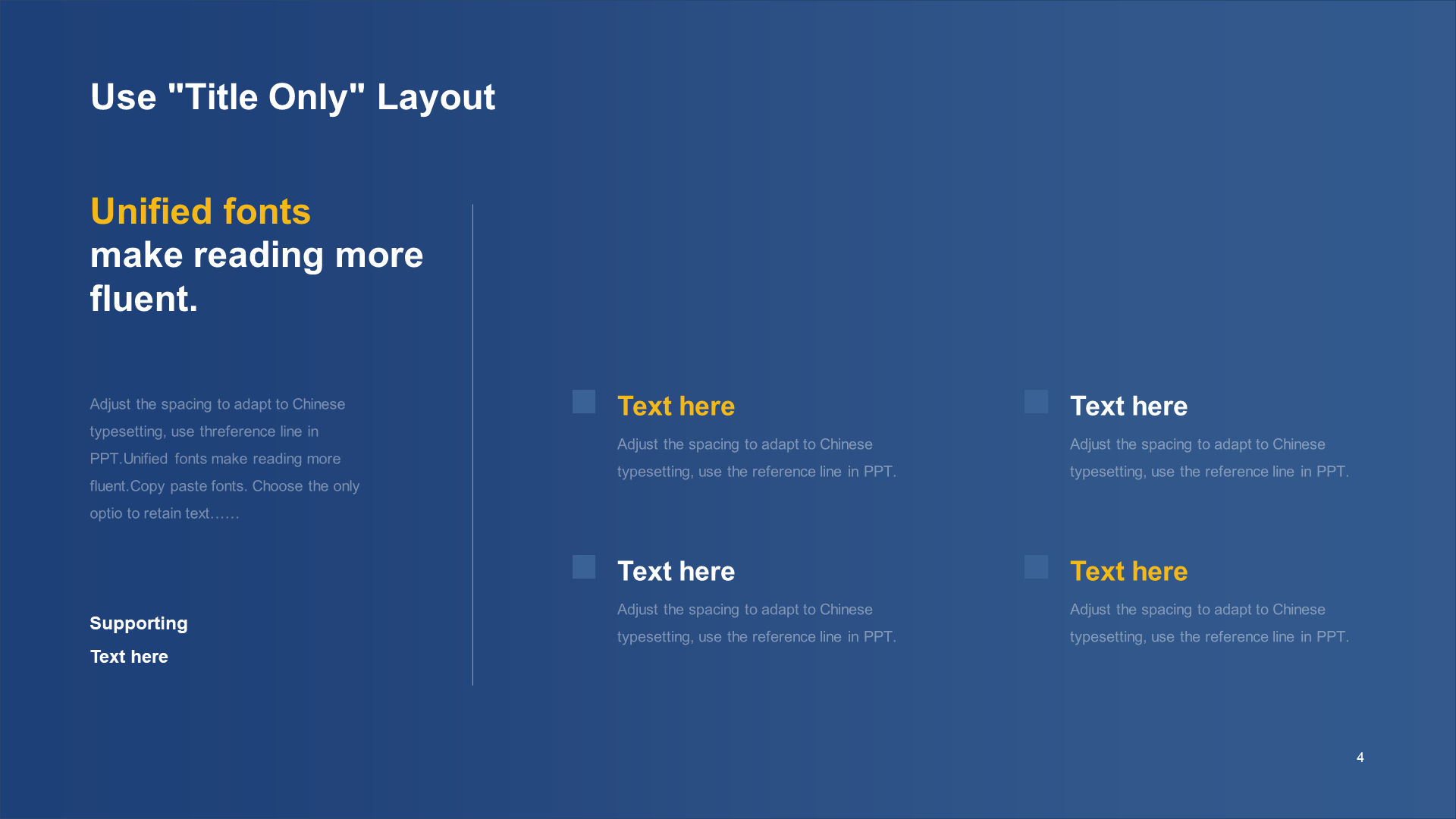 Use "Title Only" Layout

Unified fonts
make reading more fluent.

Adjust the spacing to adapt to Chinese typesetting, use threference line in PPT.Unified fonts make reading more fluent.Copy paste fonts. Choose the only optio to retain text……

Supporting
Text here

Text here
Adjust the spacing to adapt to Chinese typesetting, use the reference line in PPT.

Text here
Adjust the spacing to adapt to Chinese typesetting, use the reference line in PPT.

Text here
Adjust the spacing to adapt to Chinese typesetting, use the reference line in PPT.

Text here
Adjust the spacing to adapt to Chinese typesetting, use the reference line in PPT.

4